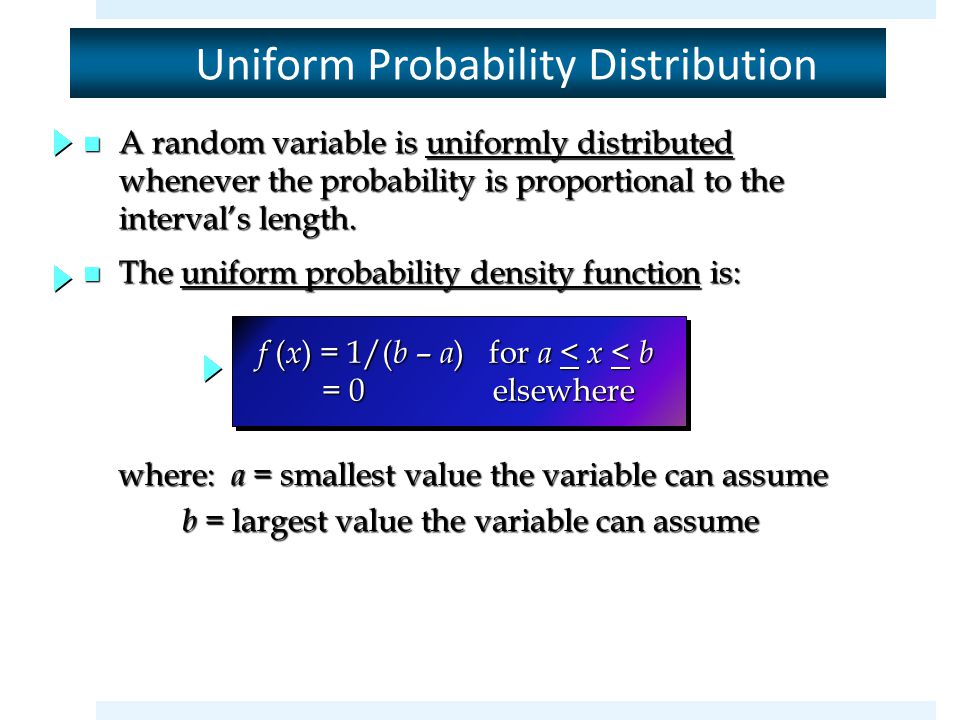 Uniform Probability Distribution

A random variable is uniformly distributed whenever the probability is proportional to the interval's length.

The uniform probability density function is:

$f(x) = 1/(b - a)$ for $a \leq x \leq b$
$= 0$ elsewhere

where: $a$ = smallest value the variable can assume
$b$ = largest value the variable can assume